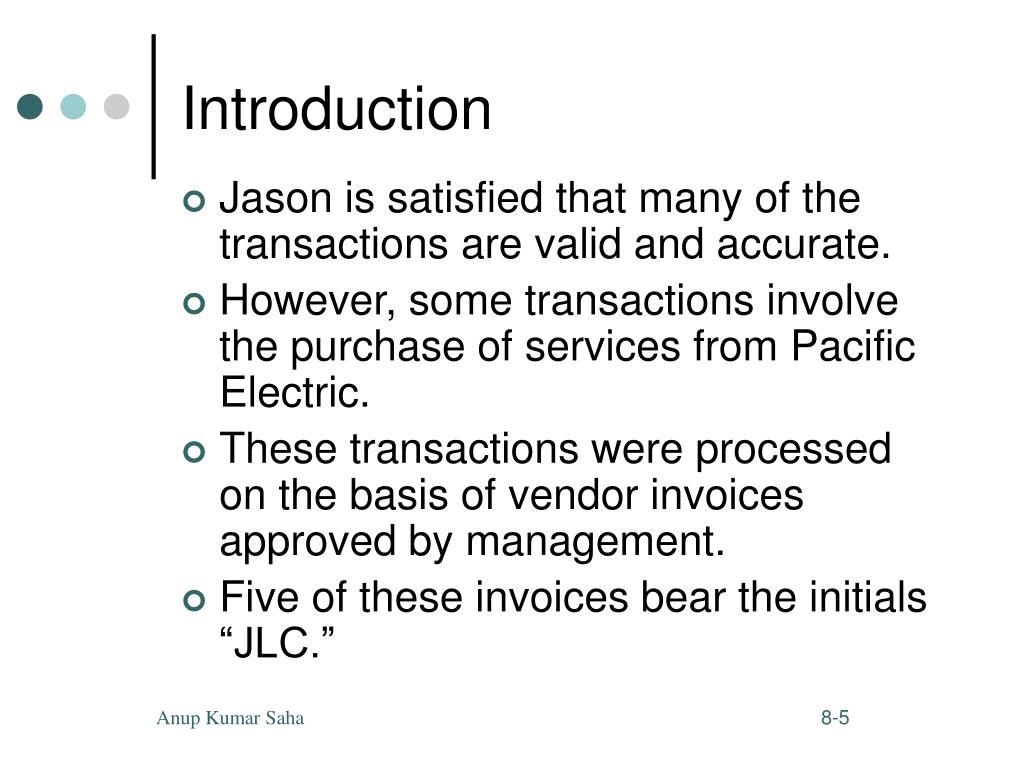 Introduction

Jason is satisfied that many of the transactions are valid and accurate.

However, some transactions involve the purchase of services from Pacific Electric.

These transactions were processed on the basis of vendor invoices approved by management.

Five of these invoices bear the initials “JLC.”

Anup Kumar Saha

8-5